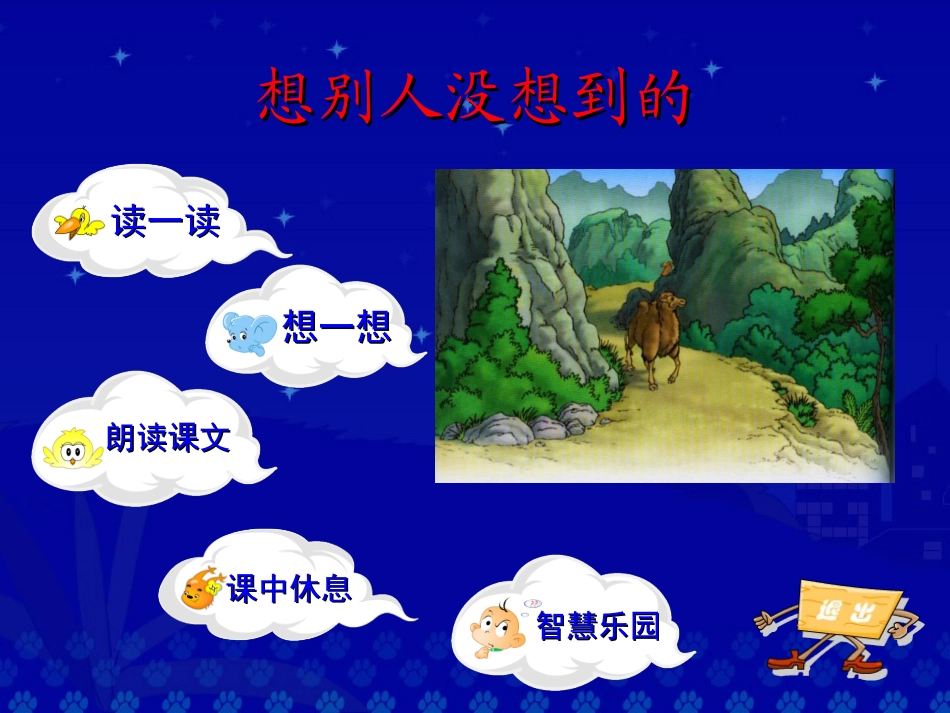 想别人没想到的

读一读

想一想

朗读课文

课中休息

智慧乐园

退出